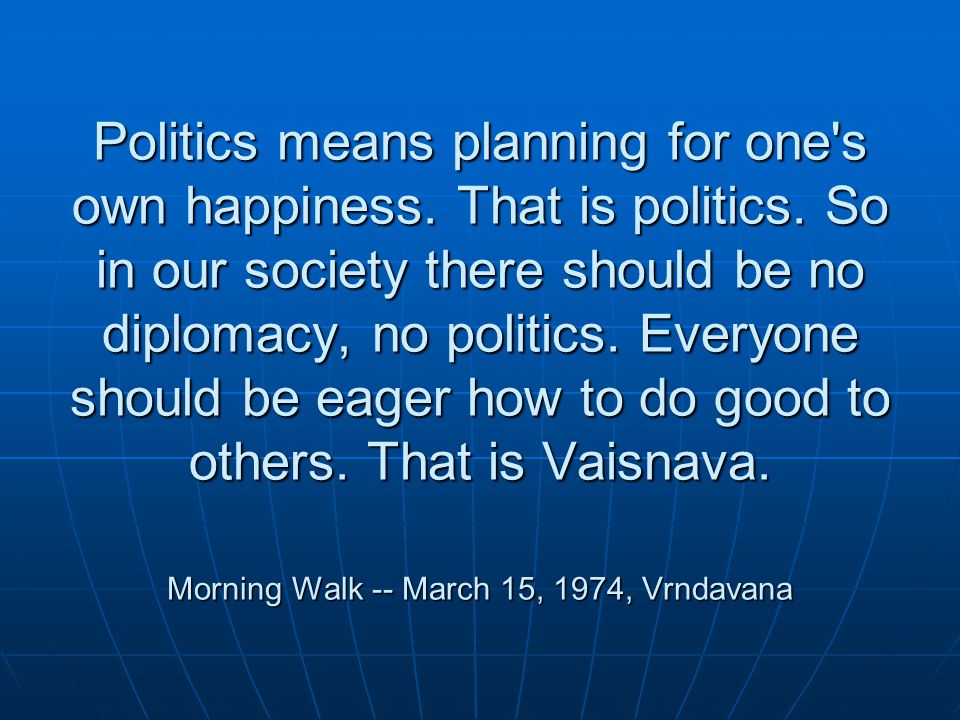 Politics means planning for one's own happiness. That is politics. So in our society there should be no diplomacy, no politics. Everyone should be eager how to do good to others. That is Vaisnava.

Morning Walk -- March 15, 1974, Vrndavana